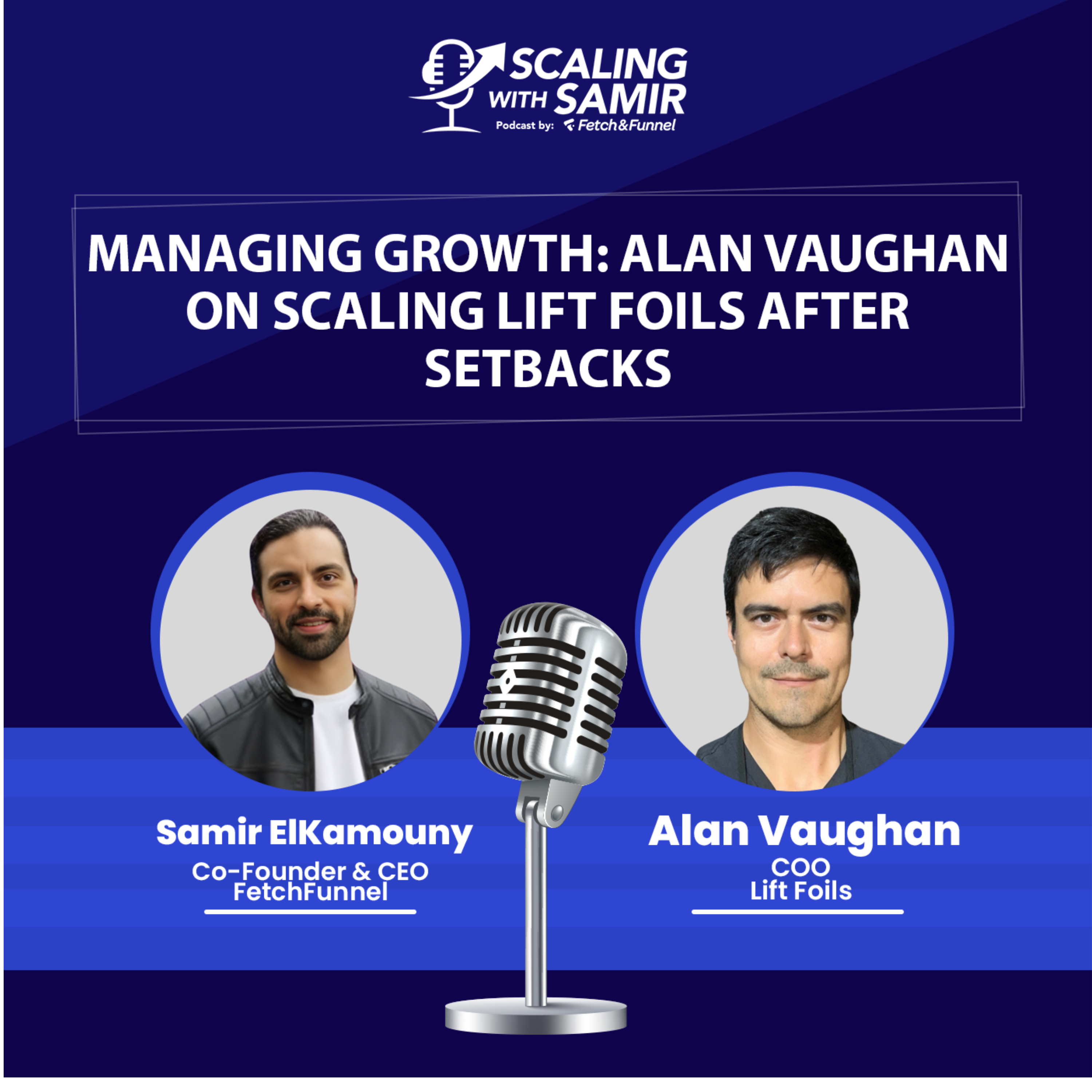 SCALING WITH SAMIR
Podcast by: Fetch&Funnel

MANAGING GROWTH: ALAN VAUGHAN ON SCALING LIFT FOILS AFTER SETBACKS

Samir ElKamouny
Co-Founder & CEO
FetchFunnel

Alan Vaughan
COO
Lift Foils